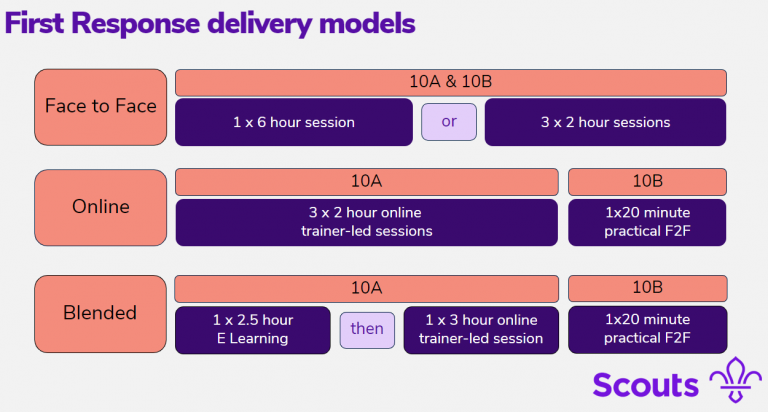 First Response delivery models

Face to Face

10A & 10B

1 x 6 hour session

or

3 x 2 hour sessions

Online

10A

3 x 2 hour online trainer-led sessions

10B

1x20 minute practical F2F

Blended

10A

1 x 2.5 hour E Learning

then

1 x 3 hour online trainer-led session

10B

1x20 minute practical F2F

Scouts